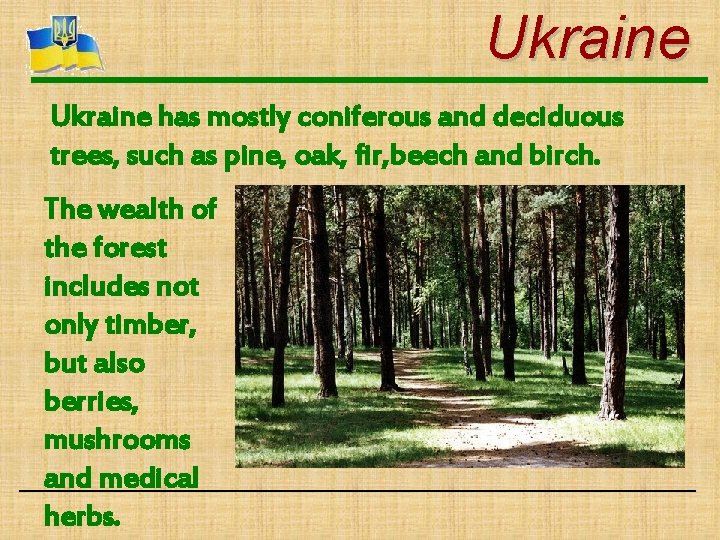 Ukraine

Ukraine has mostly coniferous and deciduous trees, such as pine, oak, fir,beech and birch.

The wealth of the forest includes not only timber, but also berries, mushrooms and medical herbs.